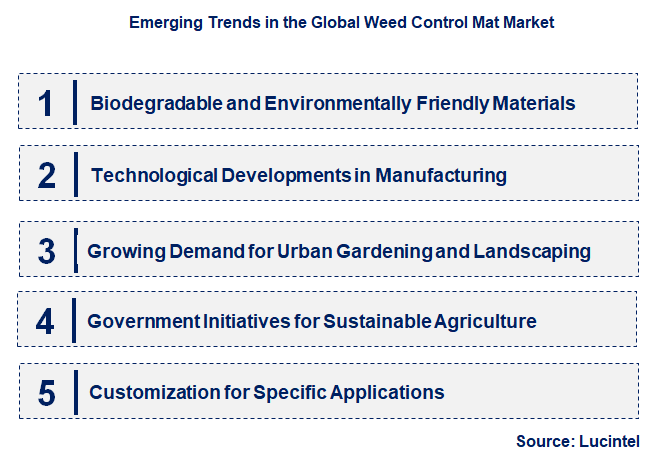 Emerging Trends in the Global Weed Control Mat Market

1 Biodegradable and Environmentally Friendly Materials

2 Technological Developments in Manufacturing

3 Growing Demand for Urban Gardening and Landscaping

4 Government Initiatives for Sustainable Agriculture

5 Customization for Specific Applications

Source: Lucintel